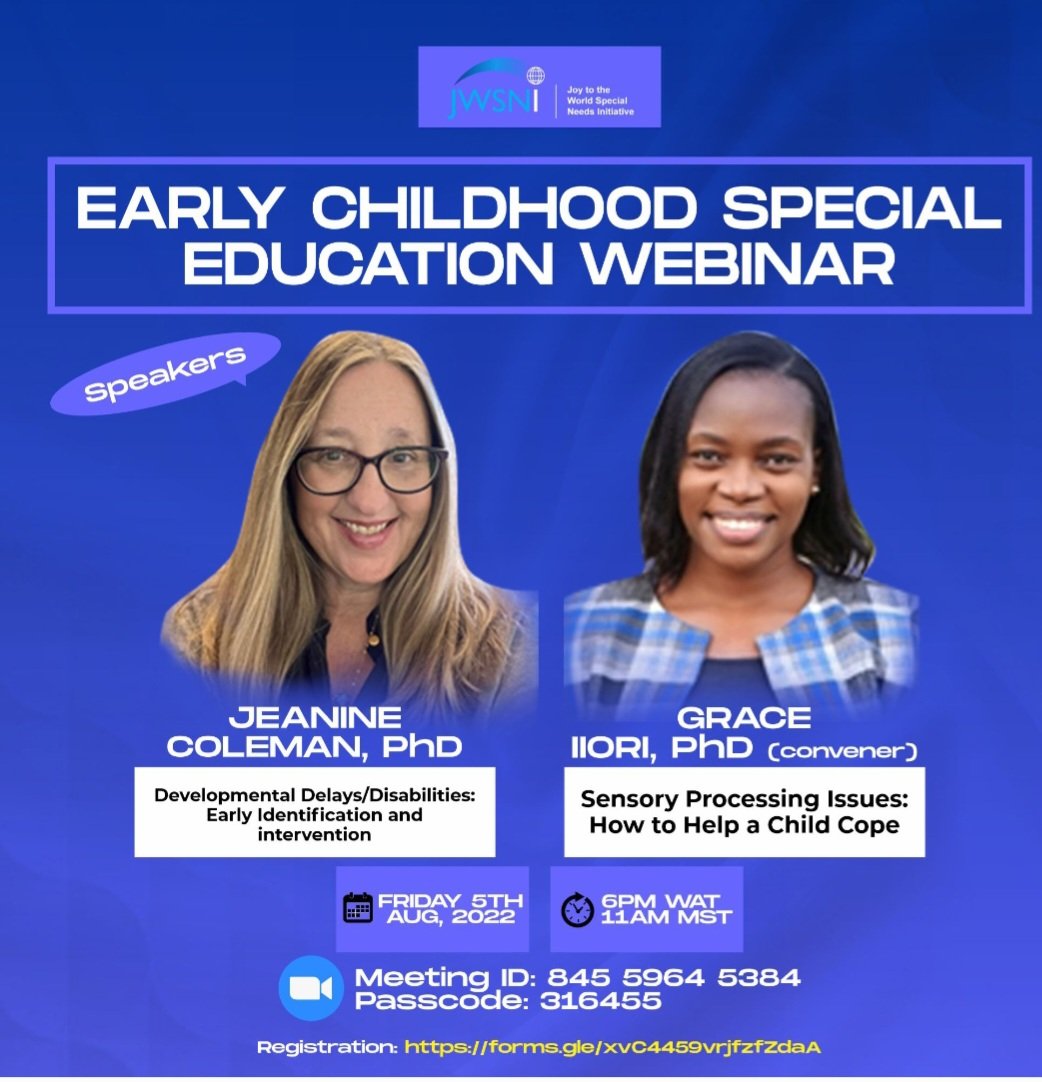 JWSNI
Joy to the World Special Needs Initiative

EARLY CHILDHOOD SPECIAL EDUCATION WEBINAR

Speakers

JEANINE COLEMAN, PhD

Developmental Delays/Disabilities: Early Identification and intervention

GRACE IIORI, PhD (convener)

Sensory Processing Issues: How to Help a Child Cope

FRIDAY 5TH AUG, 2022

6PM WAT
11AM MST

Meeting ID: 845 5964 5384
Passcode: 316455

Registration: https://forms.gle/xvC4459vrjfzfZdaA